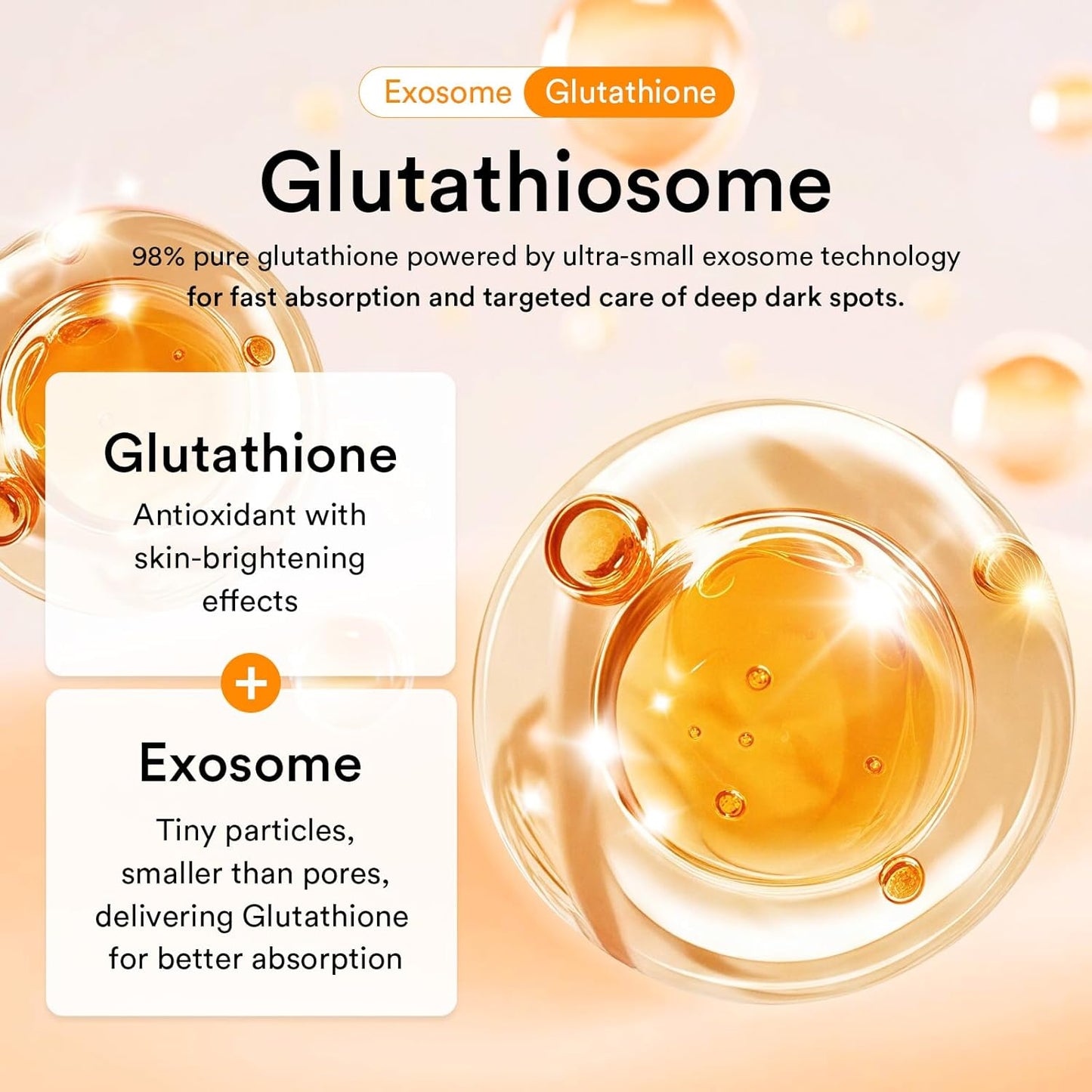 Exosome Glutathione

Glutathiosome

98% pure glutathione powered by ultra-small exosome technology for fast absorption and targeted care of deep dark spots.

Glutathione

Antioxidant with skin-brightening effects

+

Exosome

Tiny particles, smaller than pores, delivering Glutathione for better absorption